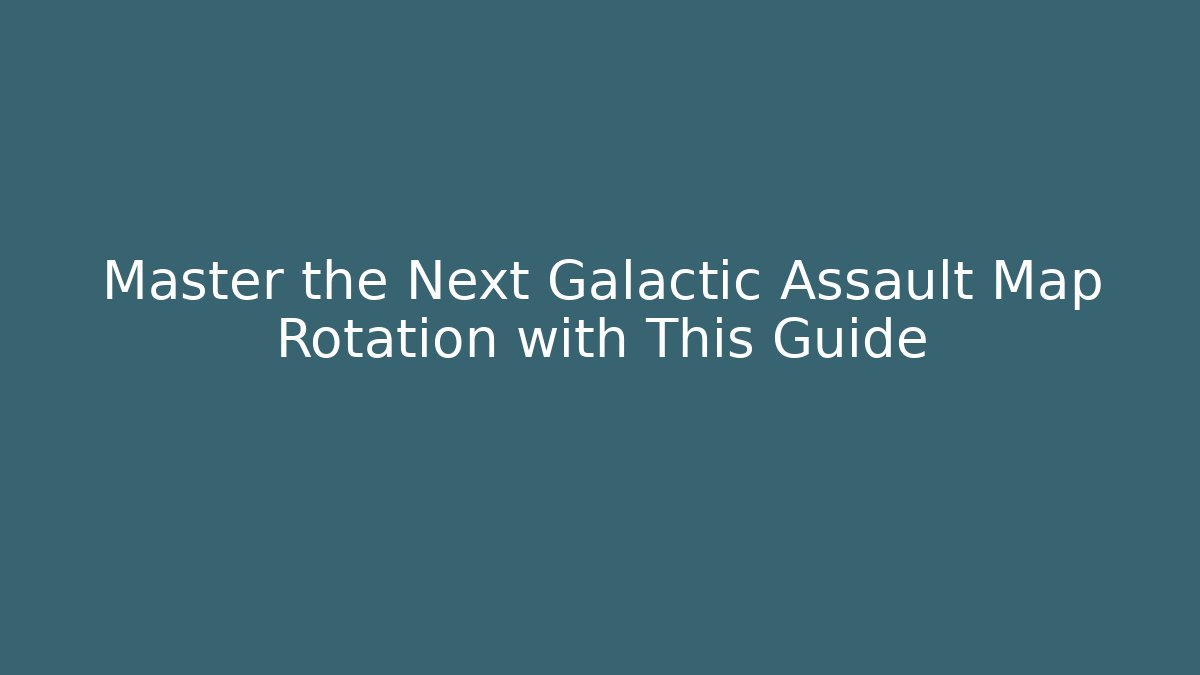 Master the Next Galactic Assault Map Rotation with This Guide